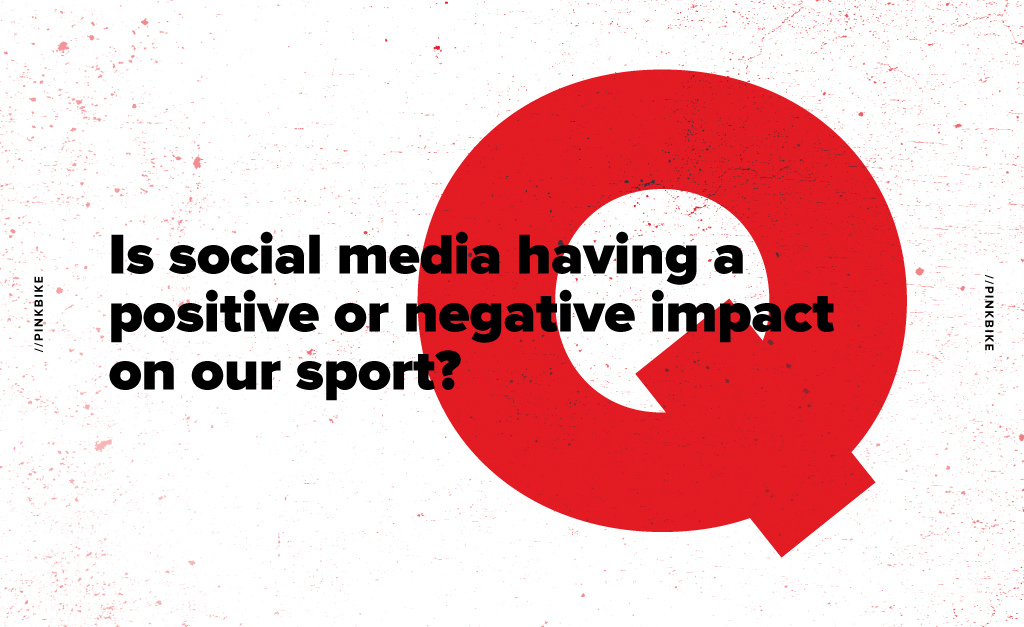 //PINKBIKE

Q

Is social media having a positive or negative impact on our sport?

//PINKBIKE